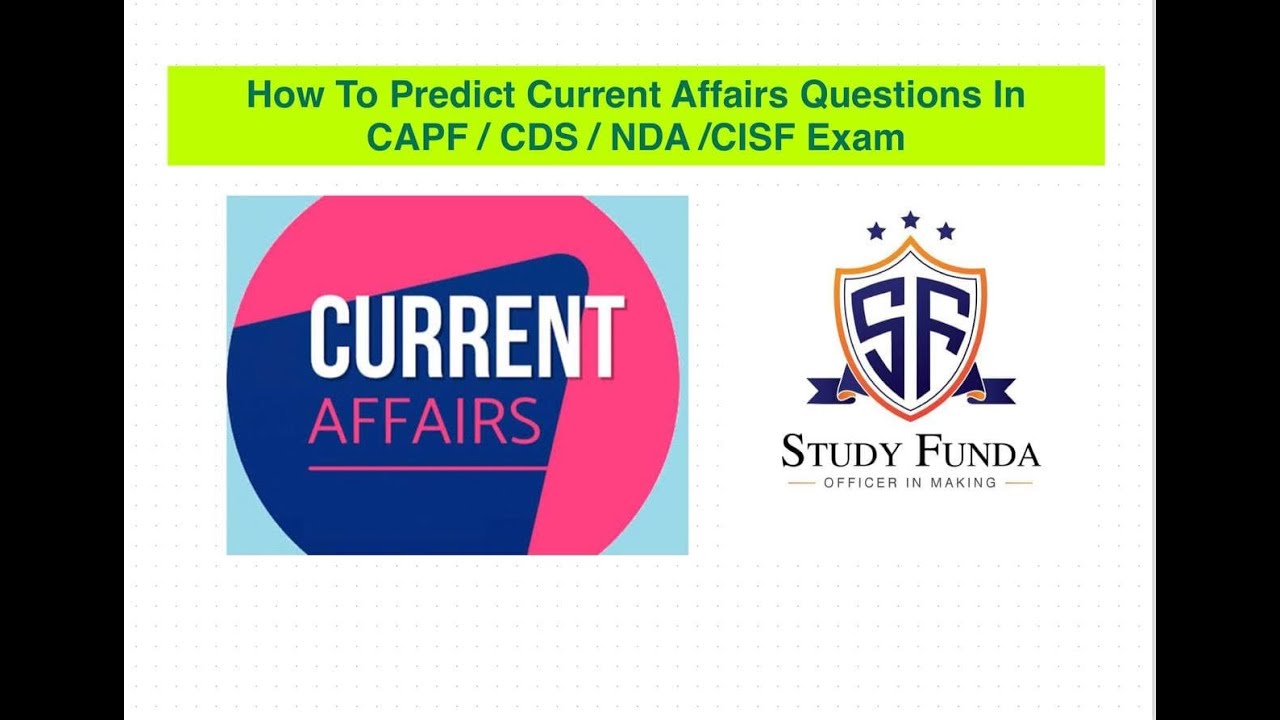 How To Predict Current Affairs Questions In CAPF / CDS / NDA /CISF Exam

CURRENT
AFFAIRS

SF

STUDY FUNDA
OFFICER IN MAKING